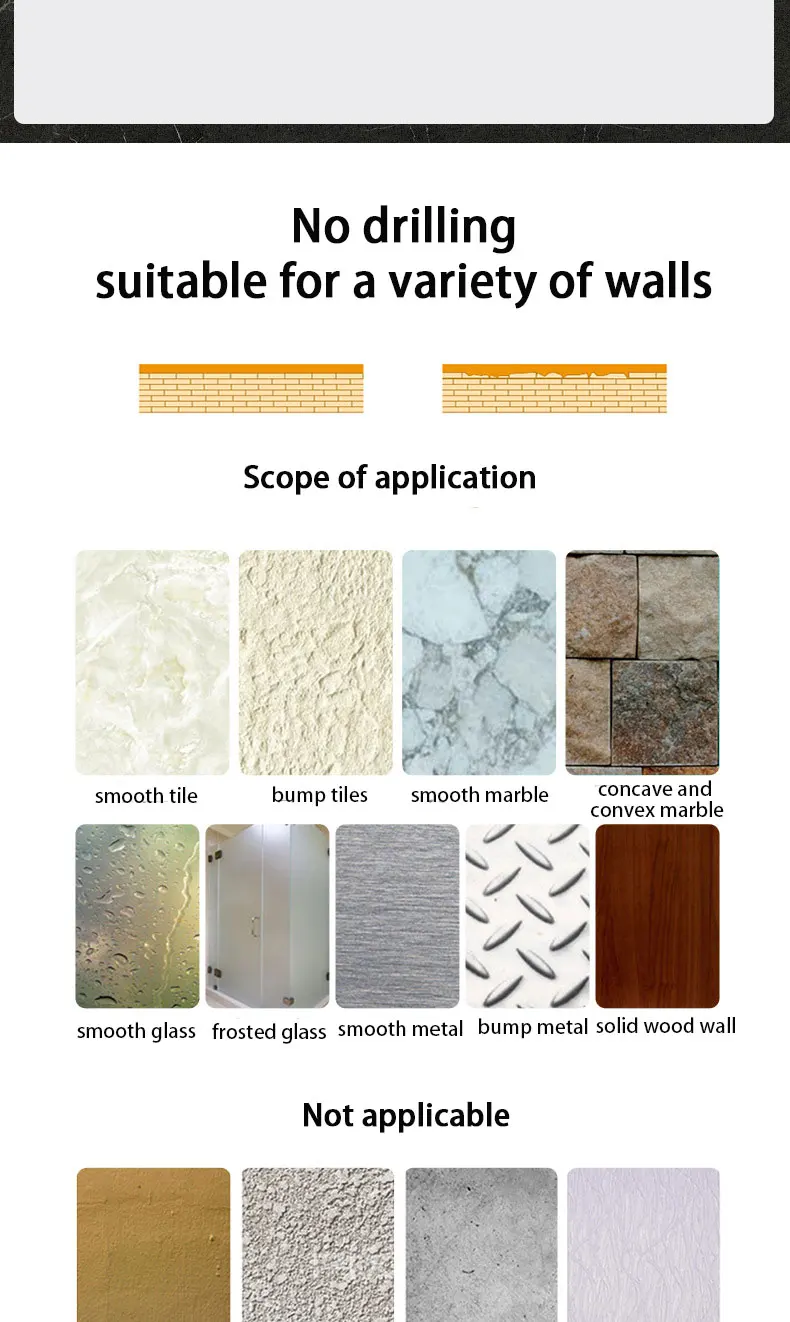 No drilling
suitable for a variety of walls

Scope of application

smooth tile

bump tiles

smooth marble

concave and convex marble

smooth glass

frosted glass

smooth metal

bump metal

solid wood wall

Not applicable